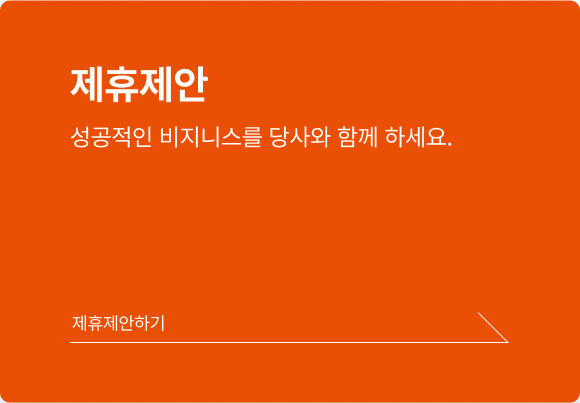 제휴제안

성공적인 비지니스를 당사와 함께 하세요.

제휴제안하기